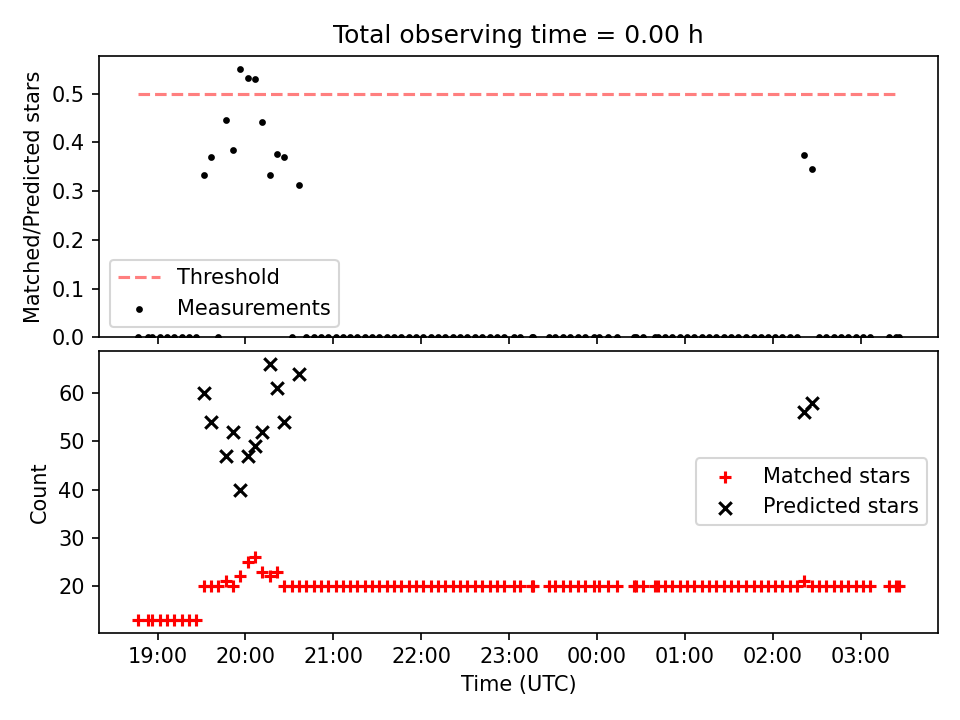 Total observing time = 0.00 h

Matched/Predicted stars

0.5
0.4
0.3
0.2
0.1
0.0

Threshold
Measurements

Count

60
50
40
30
20

Matched stars
Predicted stars

19:00
20:00
21:00
22:00
23:00
00:00
01:00
02:00
03:00

Time (UTC)